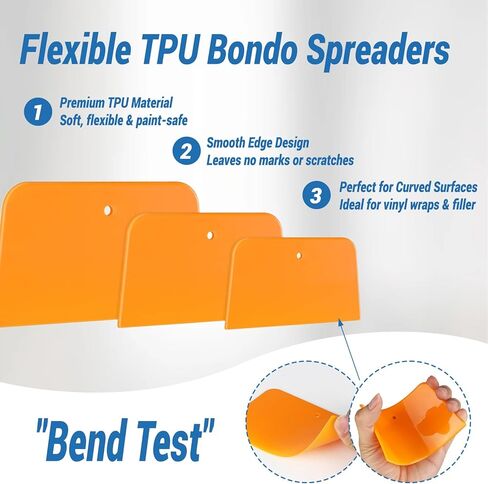 Flexible TPU Bondo Spreaders

1 Premium TPU Material
Soft, flexible & paint-safe

2 Smooth Edge Design
Leaves no marks or scratches

3 Perfect for Curved Surfaces
Ideal for vinyl wraps & filler

"Bend Test"